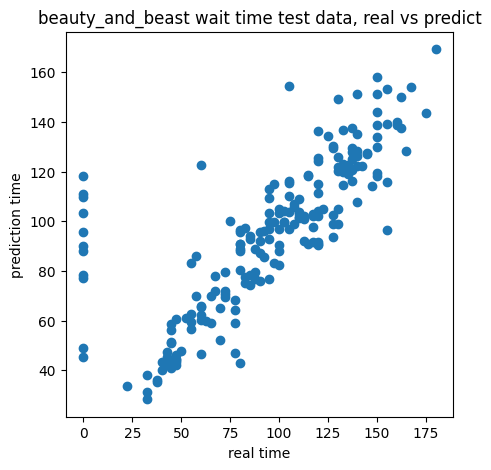 beauty_and_beast wait time test data, real vs predict

prediction time

160
140
120
100
80
60
40

0
25
50
75
100
125
150
175

real time